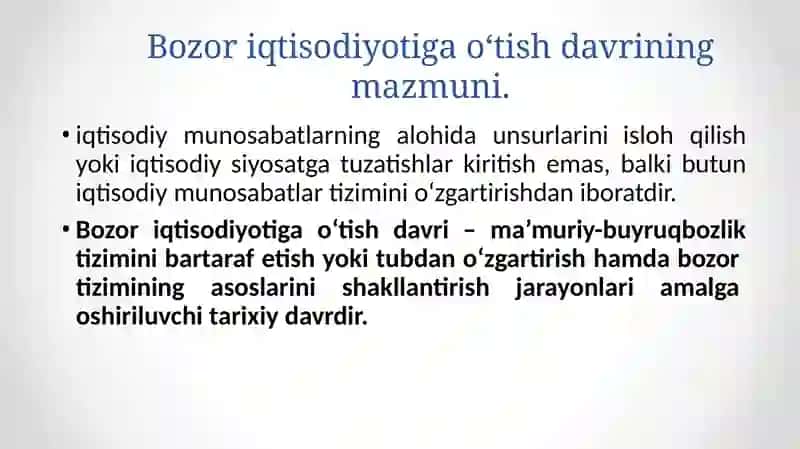 Bozor iqtisodiyotiga o‘tish davrining mazmuni.

• iqtisodiy munosabatlarning alohida unsurlarini isloh qilish yoki iqtisodiy siyosatga tuzatishlar kiritish emas, balki butun iqtisodiy munosabatlar tizimini o‘zgartirishdan iboratdir.

• Bozor iqtisodiyotiga o‘tish davri – ma’muriy-buyruqbozlik tizimini bartaraf etish yoki tubdan o‘zgartirish hamda bozor tizimining asoslarini shakllantirish jarayonlari amalga oshiriluvchi tarixiy davrdir.